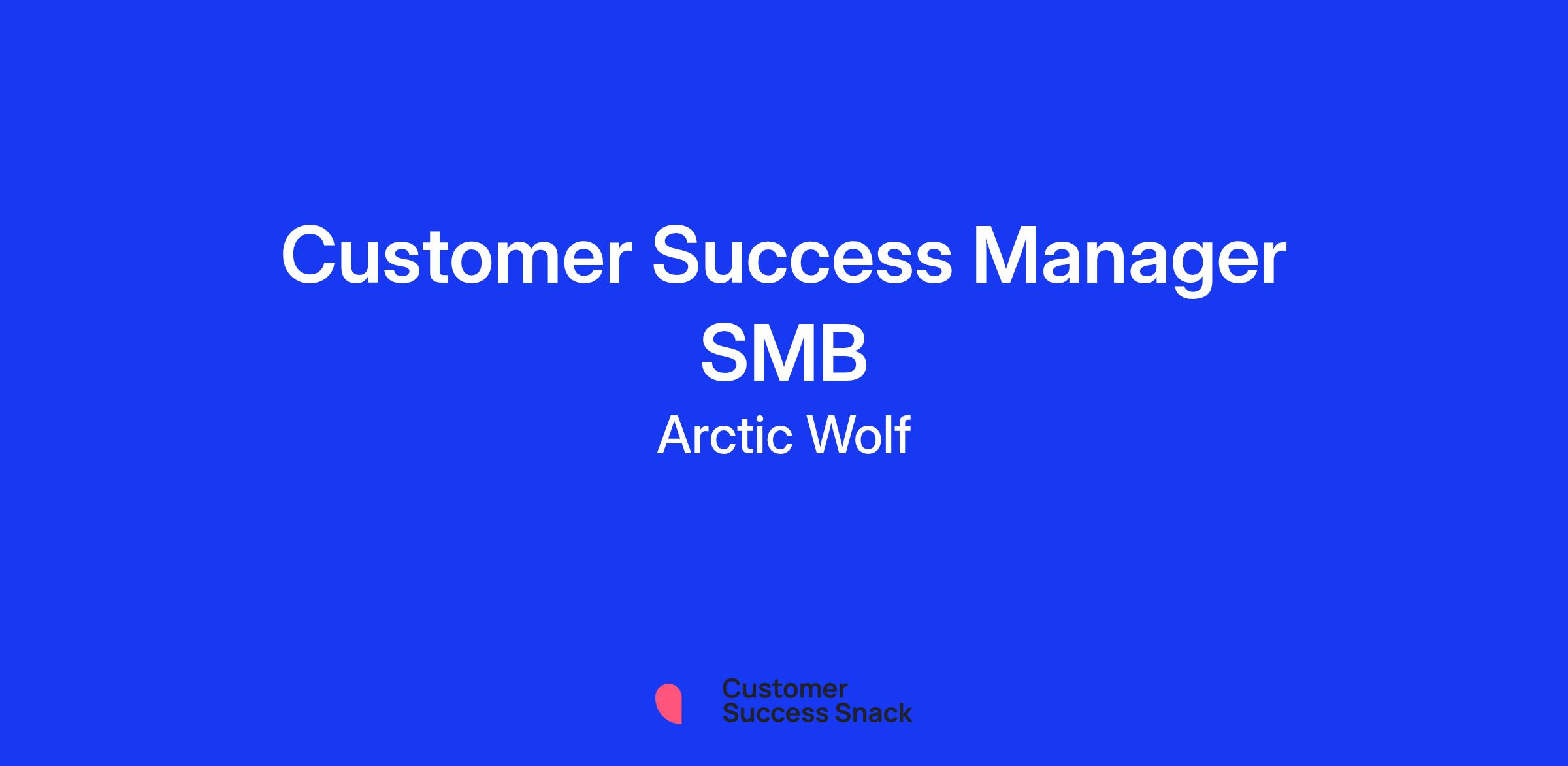 Customer Success Manager SMB

Arctic Wolf

Customer Success Snack